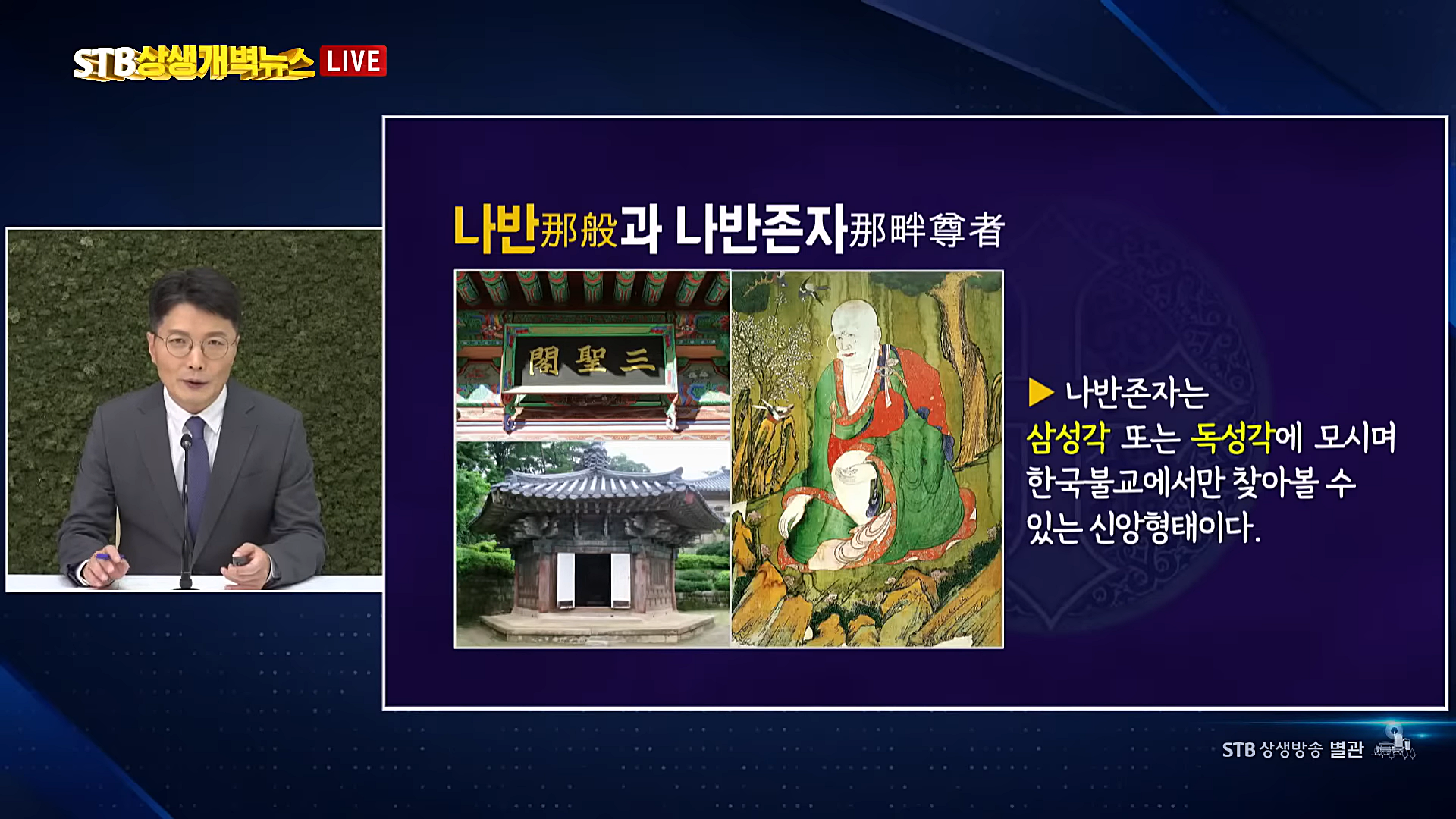 STB상생개벽뉴스 LIVE

나반那般과 나반존자那畔尊者

閣聖三

▶ 나반존자는
삼성각 또는 독성각에 모시며 한국불교에서만 찾아볼 수 있는 신앙형태이다.

STB 상생방송 별관